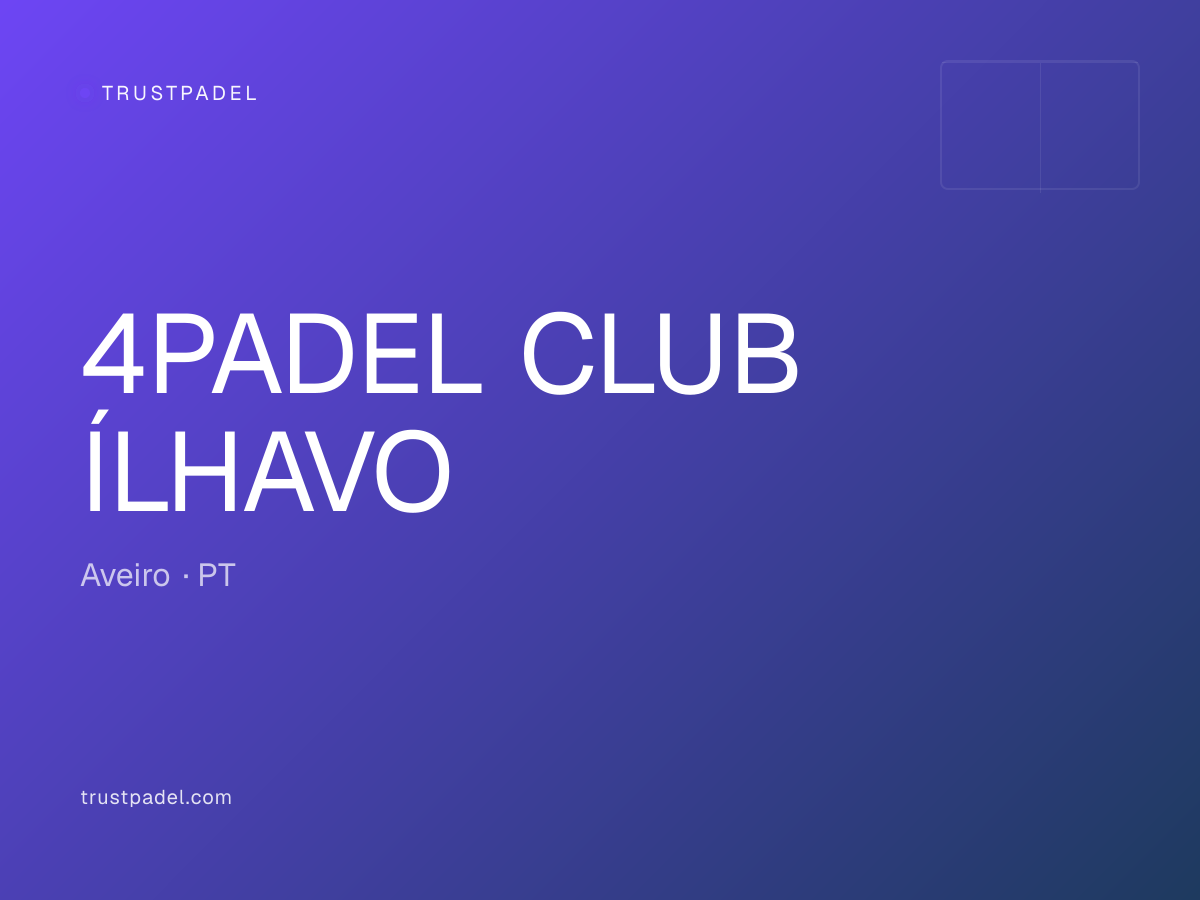 TRUSTPADEL

4PADEL CLUB ÍLHAVO

Aveiro · PT

trustpadel.com